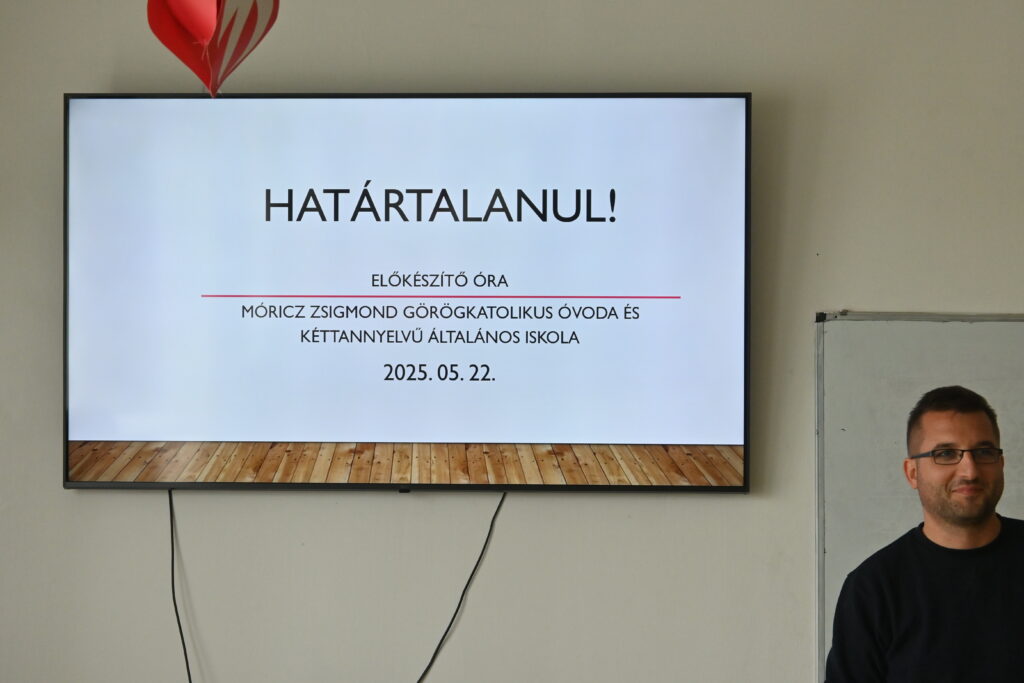 HATÁRTALANUL!

ELŐKÉSZÍTŐ ÓRA

MÓRICZ ZSIGMOND GÖRÖGKATOLIKUS ÓVODA ÉS KÉTTANNYELVŰ ÁLTALÁNOS ISKOLA

2025. 05. 22.